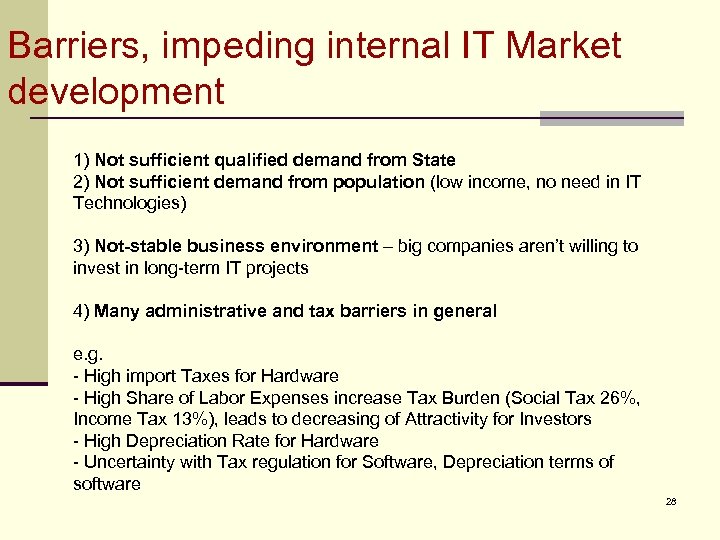 Barriers, impeding internal IT Market development

1) Not sufficient qualified demand from State
2) Not sufficient demand from population (low income, no need in IT Technologies)

3) Not-stable business environment – big companies aren't willing to invest in long-term IT projects

4) Many administrative and tax barriers in general

e.g.
- High import Taxes for Hardware
- High Share of Labor Expenses increase Tax Burden (Social Tax 26%, Income Tax 13%), leads to decreasing of Attractivity for Investors
- High Depreciation Rate for Hardware
- Uncertainty with Tax regulation for Software, Depreciation terms of software

28